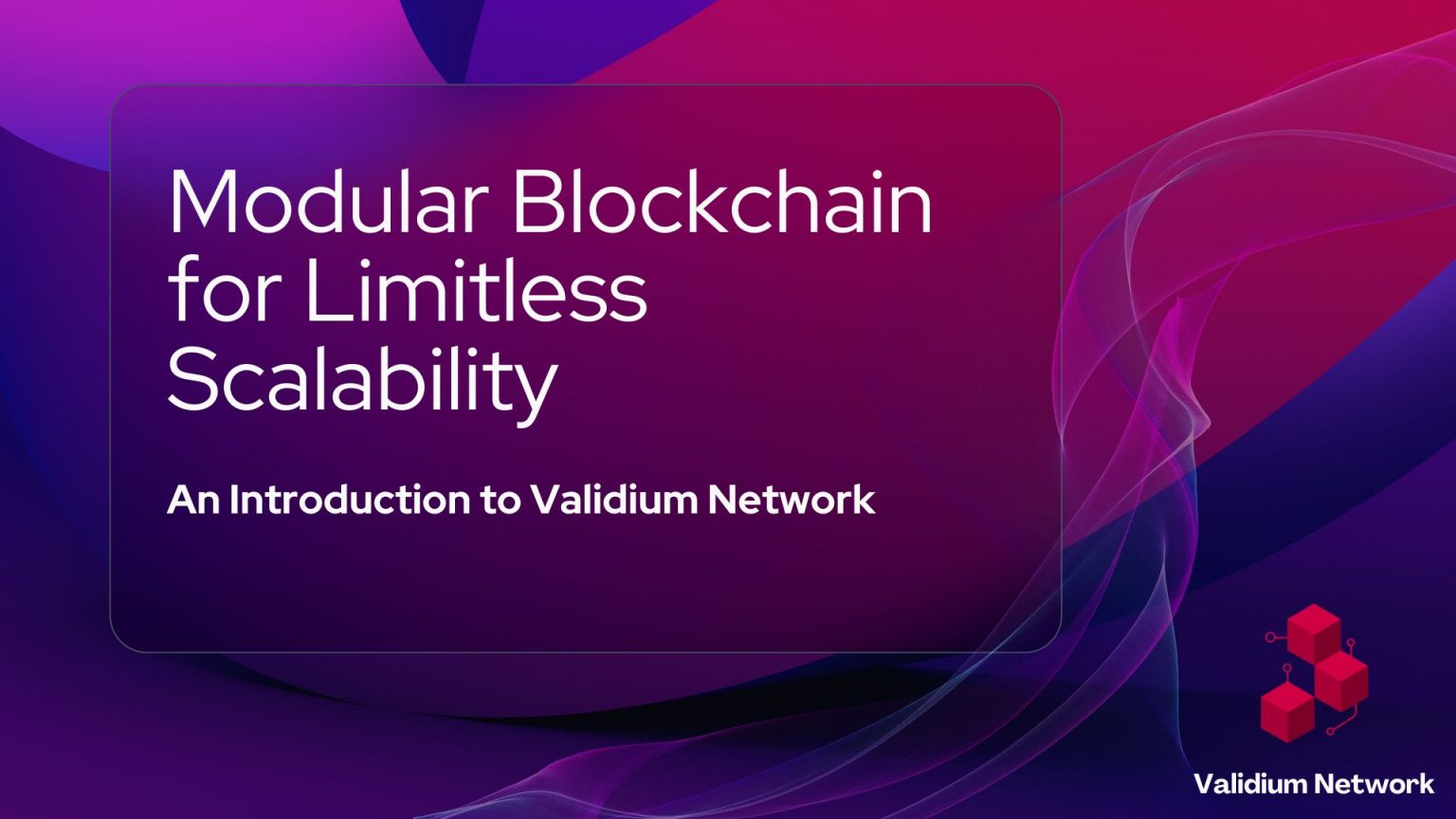 Modular Blockchain for Limitless Scalability

An Introduction to Validium Network

Validium Network